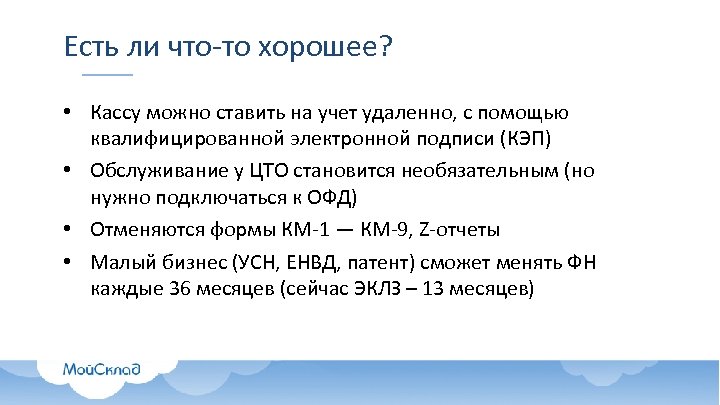 Есть ли что-то хорошее?

• Кассу можно ставить на учет удаленно, с помощью квалифицированной электронной подписи (КЭП)

• Обслуживание у ЦТО становится необязательным (но нужно подключаться к ОФД)

• Отменяются формы КМ-1 — КМ-9, Z-отчеты

• Малый бизнес (УСН, ЕНВД, патент) сможет менять ФН каждые 36 месяцев (сейчас ЭКЛЗ – 13 месяцев)

МойСклад